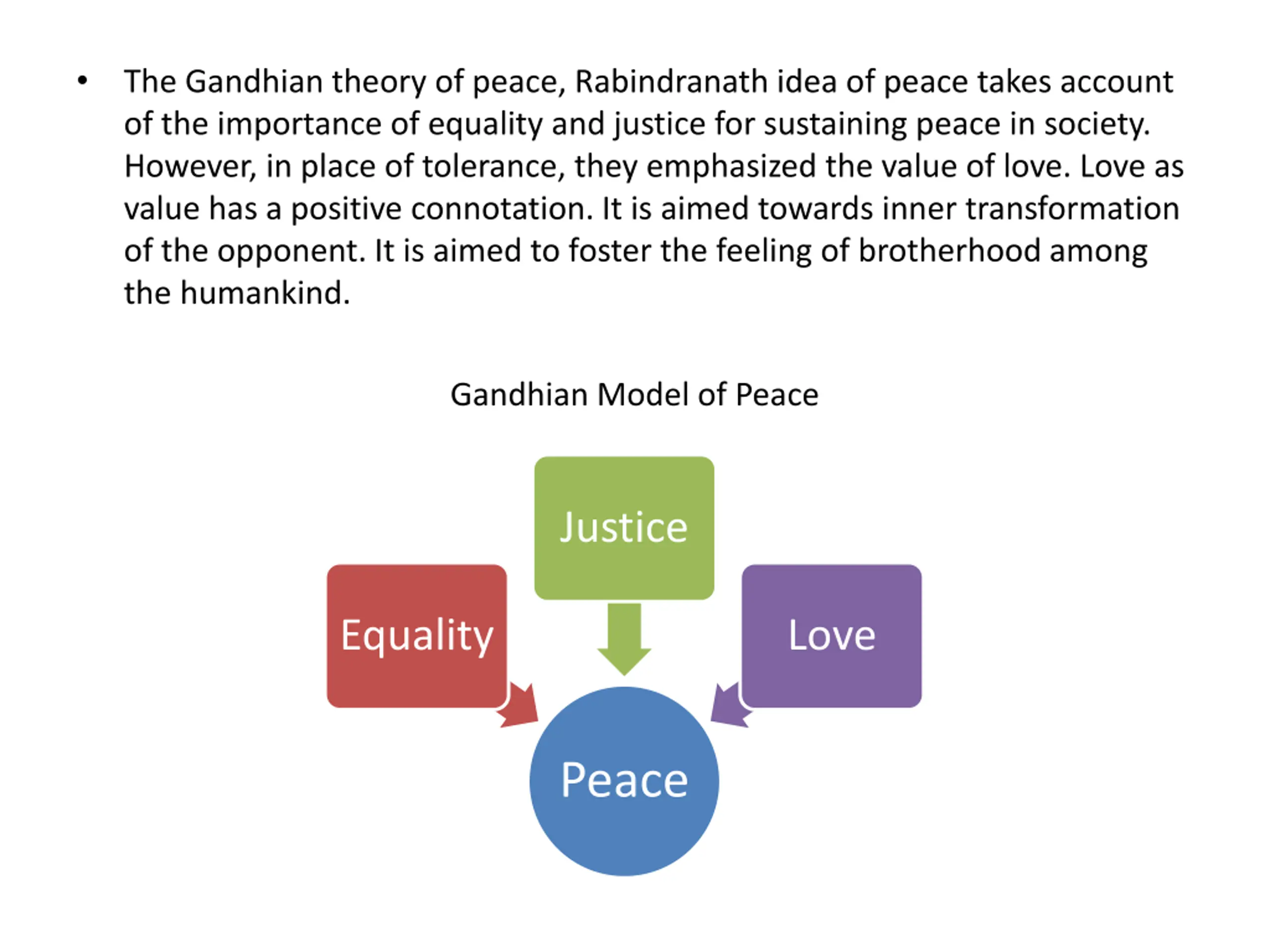 • The Gandhian theory of peace, Rabindranath idea of peace takes account of the importance of equality and justice for sustaining peace in society. However, in place of tolerance, they emphasized the value of love. Love as value has a positive connotation. It is aimed towards inner transformation of the opponent. It is aimed to foster the feeling of brotherhood among the humankind.

Gandhian Model of Peace

Justice

Equality

Love

Peace